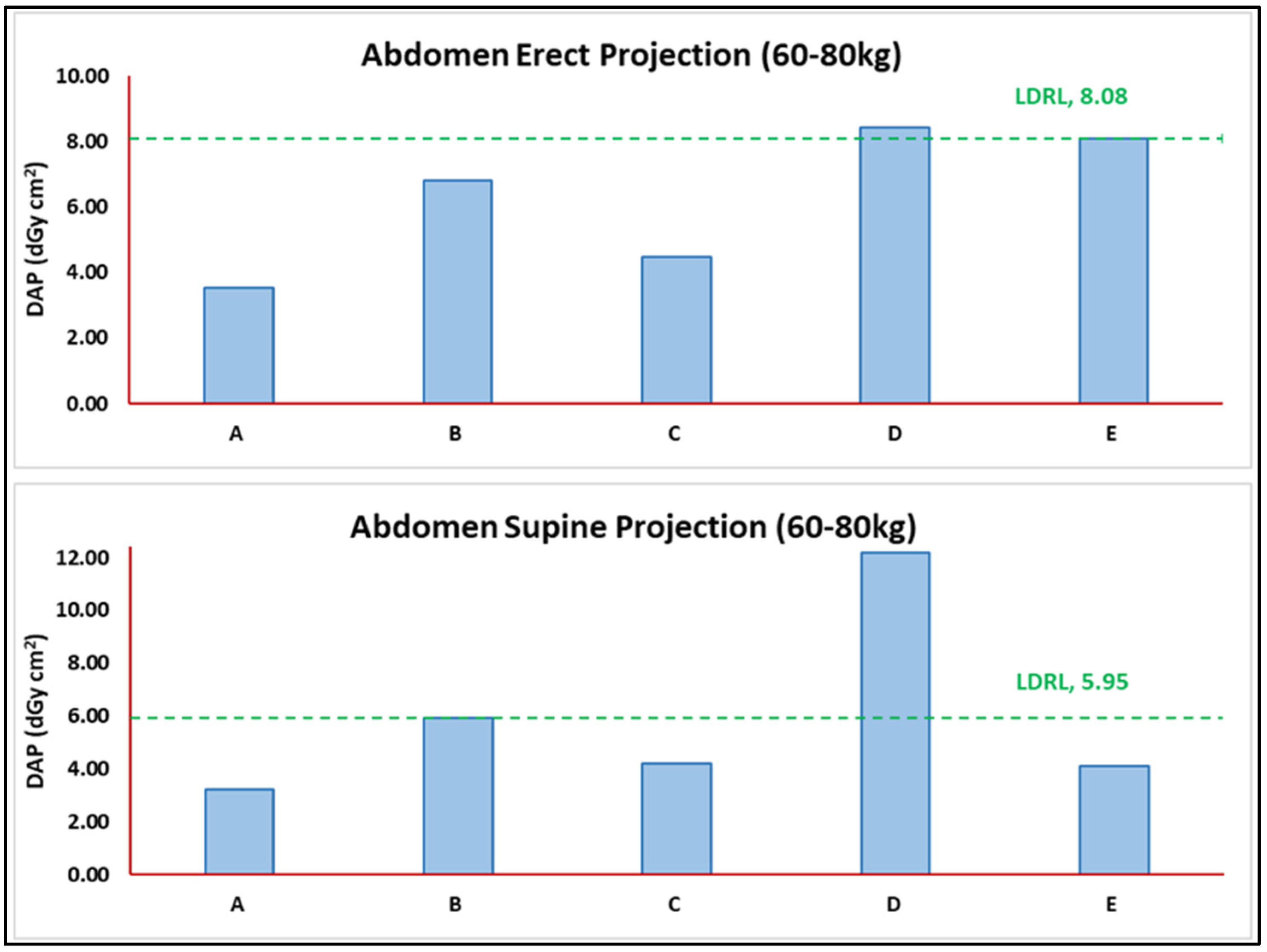 Abdomen Erect Projection (60-80kg)

DAP (dGy cm$^2$)

10.00
8.00
6.00
4.00
2.00
0.00

LDRL, 8.08

A B C D E

Abdomen Supine Projection (60-80kg)

DAP (dGy cm$^2$)

12.00
10.00
8.00
6.00
4.00
2.00
0.00

LDRL, 5.95

A B C D E